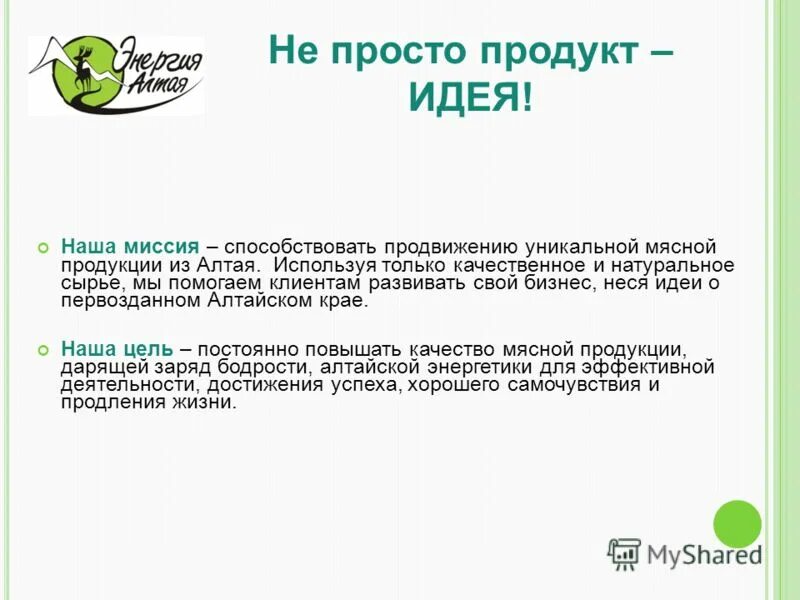 Энергия Алтая

Не просто продукт – ИДЕЯ!

Наша миссия – способствовать продвижению уникальной мясной продукции из Алтая. Используя только качественное и натуральное сырье, мы помогаем клиентам развивать свой бизнес, неся идеи о первозданном Алтайском крае.

Наша цель – постоянно повышать качество мясной продукции, дарящей заряд бодрости, алтайской энергетики для эффективной деятельности, достижения успеха, хорошего самочувствия и продления жизни.

MyShared